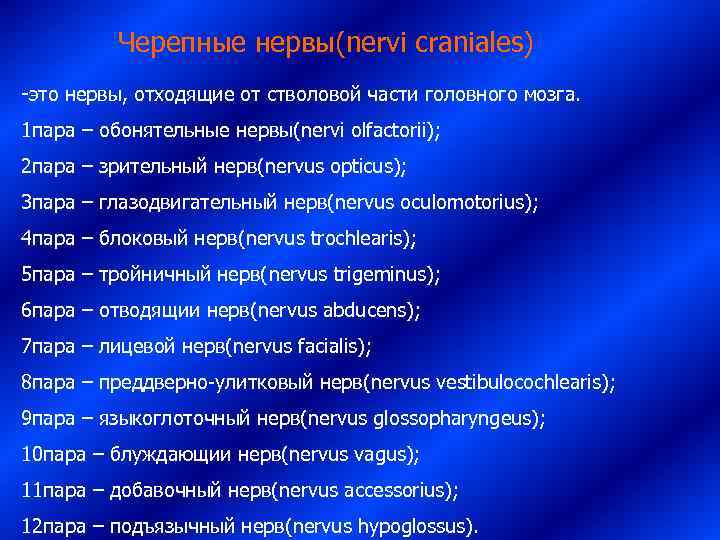 Черепные нервы(nervi craniales)

-это нервы, отходящие от стволовой части головного мозга.

1пара – обонятельные нервы(nervi olfactorii);

2пара – зрительный нерв(nervus opticus);

3пара – глазодвигательный нерв(nervus oculomotorius);

4пара – блоковый нерв(nervus trochlearis);

5пара – тройничный нерв(nervus trigeminus);

6пара – отводящии нерв(nervus abducens);

7пара – лицевой нерв(nervus facialis);

8пара – преддверно-улитковый нерв(nervus vestibulocochlearis);

9пара – языкоглоточный нерв(nervus glossopharyngeus);

10пара – блуждающии нерв(nervus vagus);

11пара – добавочный нерв(nervus accessorius);

12пара – подъязычный нерв(nervus hypoglossus).